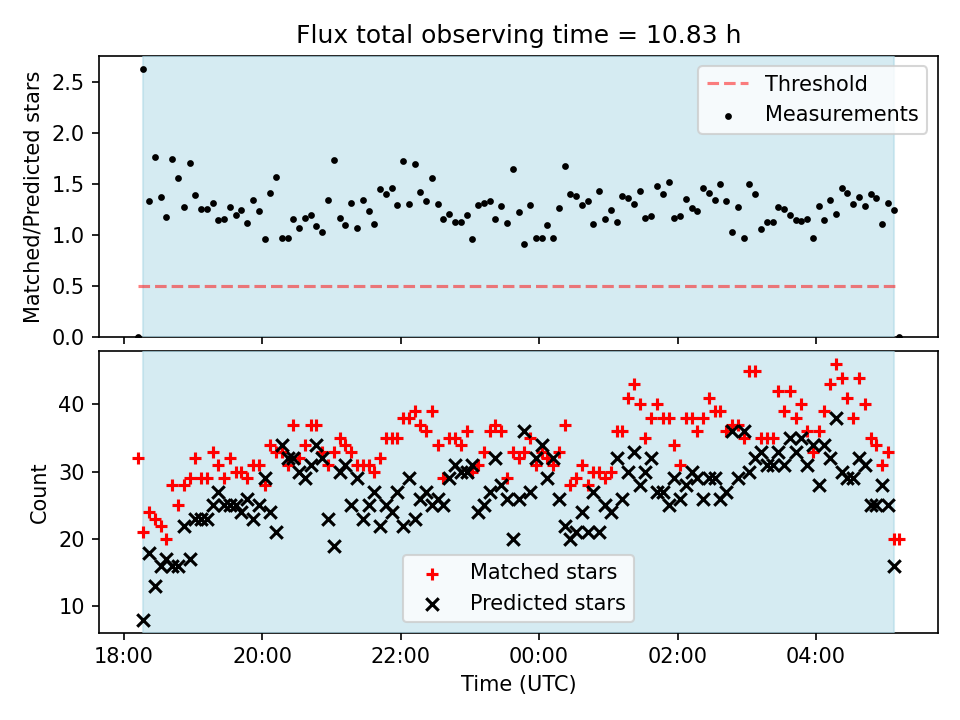 Flux total observing time = 10.83 h

Matched/Predicted stars

2.5
2.0
1.5
1.0
0.5
0.0

Threshold
Measurements

Count

40
30
20
10

Matched stars
Predicted stars

18:00
20:00
22:00
00:00
02:00
04:00

Time (UTC)